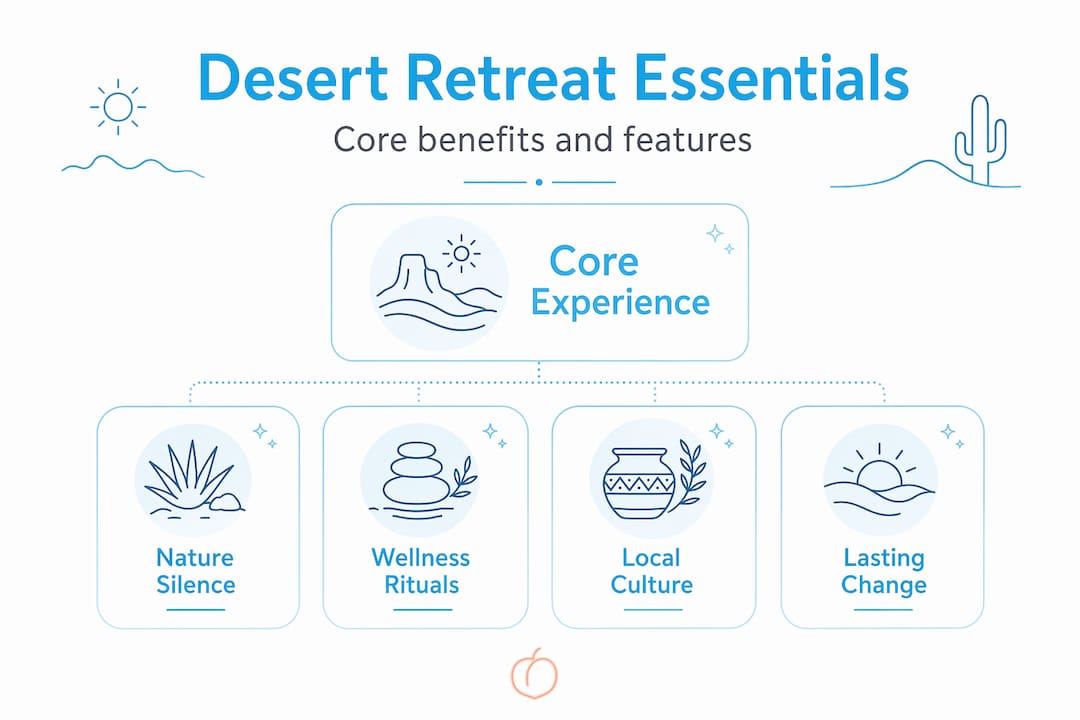 Desert Retreat Essentials

Core benefits and features

Core Experience

Nature Silence

Wellness Rituals

Local Culture

Lasting Change